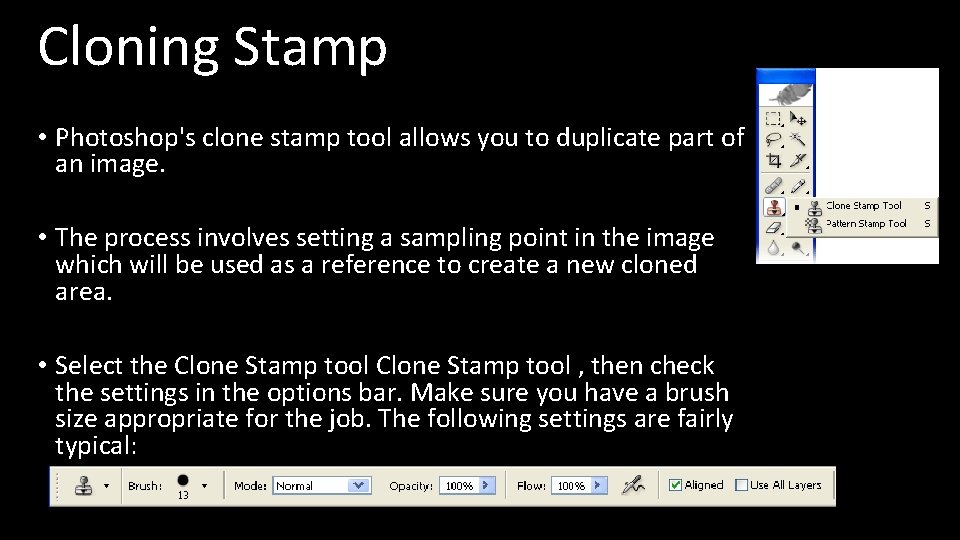 Cloning Stamp

• Photoshop's clone stamp tool allows you to duplicate part of an image.

• The process involves setting a sampling point in the image which will be used as a reference to create a new cloned area.

• Select the Clone Stamp tool Clone Stamp tool , then check the settings in the options bar. Make sure you have a brush size appropriate for the job. The following settings are fairly typical:

Clone Stamp Tool S
Pattern Stamp Tool S

Brush: 13 Mode: Normal Opacity: 100% Flow: 100% Aligned Use All Layers